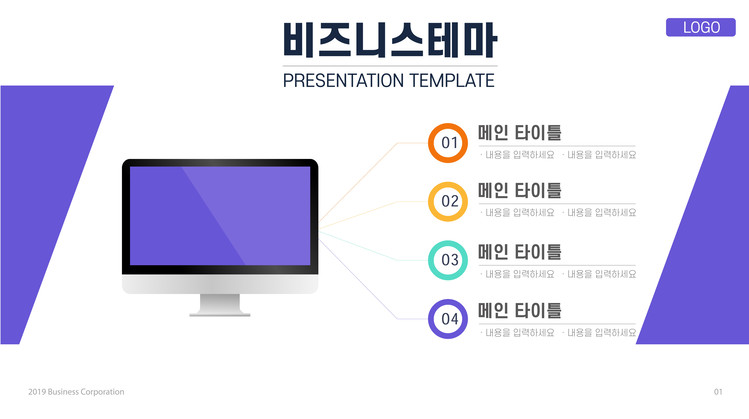 비즈니스테마
PRESENTATION TEMPLATE

LOGO

01 메인 타이틀
· 내용을 입력하세요 · 내용을 입력하세요

02 메인 타이틀
· 내용을 입력하세요 · 내용을 입력하세요

03 메인 타이틀
· 내용을 입력하세요 · 내용을 입력하세요

04 메인 타이틀
· 내용을 입력하세요 · 내용을 입력하세요

2019 Business Corporation

01